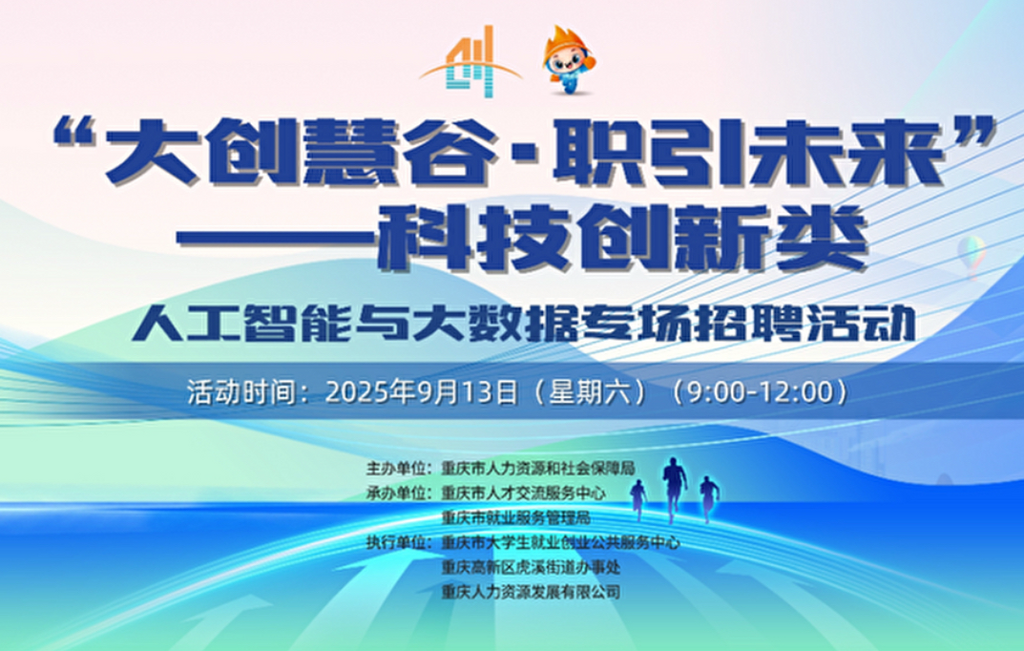 “大创慧谷·职引未来”
——科技创新类

人工智能与大数据专场招聘活动

活动时间：2025年9月13日（星期六）（9:00-12:00）

主办单位：重庆市人力资源和社会保障局
承办单位：重庆市人才交流服务中心
重庆市就业服务管理局
执行单位：重庆市大学生就业创业公共服务中心
重庆高新区虎溪街道办事处
重庆人力资源发展有限公司